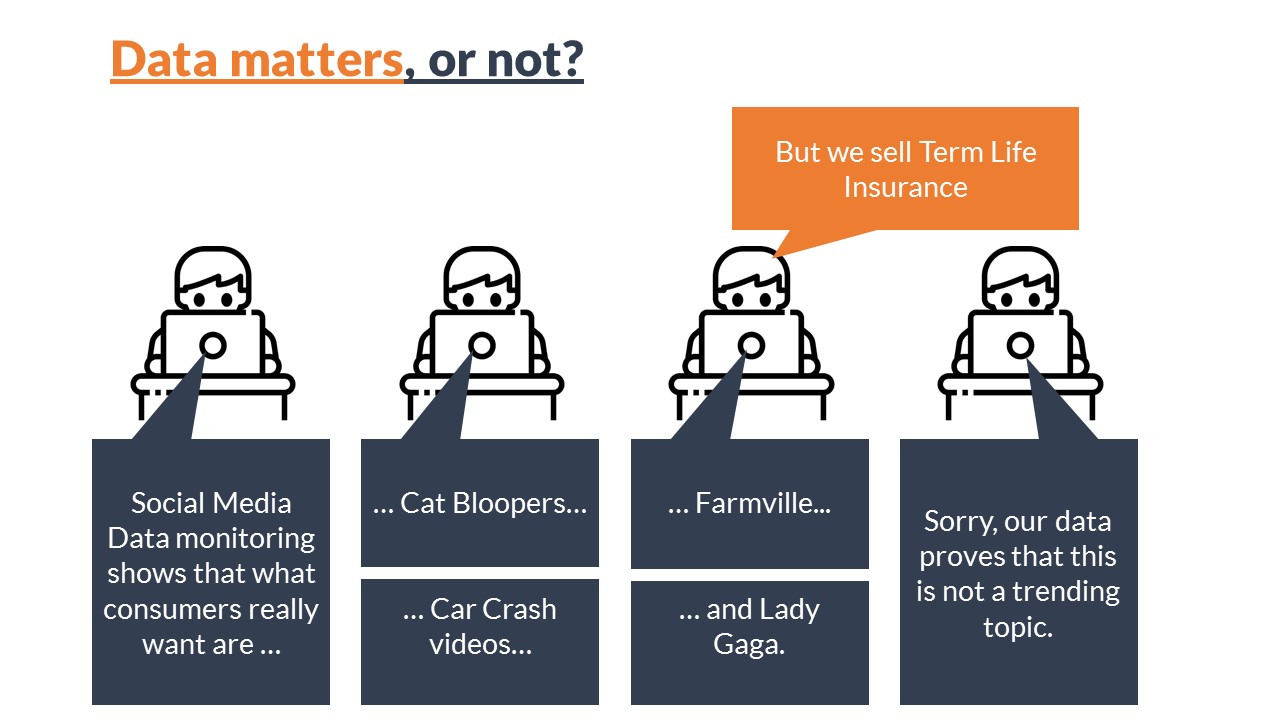 Data matters, or not?

But we sell Term Life Insurance

Social Media Data monitoring shows that what consumers really want are …

… Cat Bloopers…

… Car Crash videos…

… Farmville...

… and Lady Gaga.

Sorry, our data proves that this is not a trending topic.